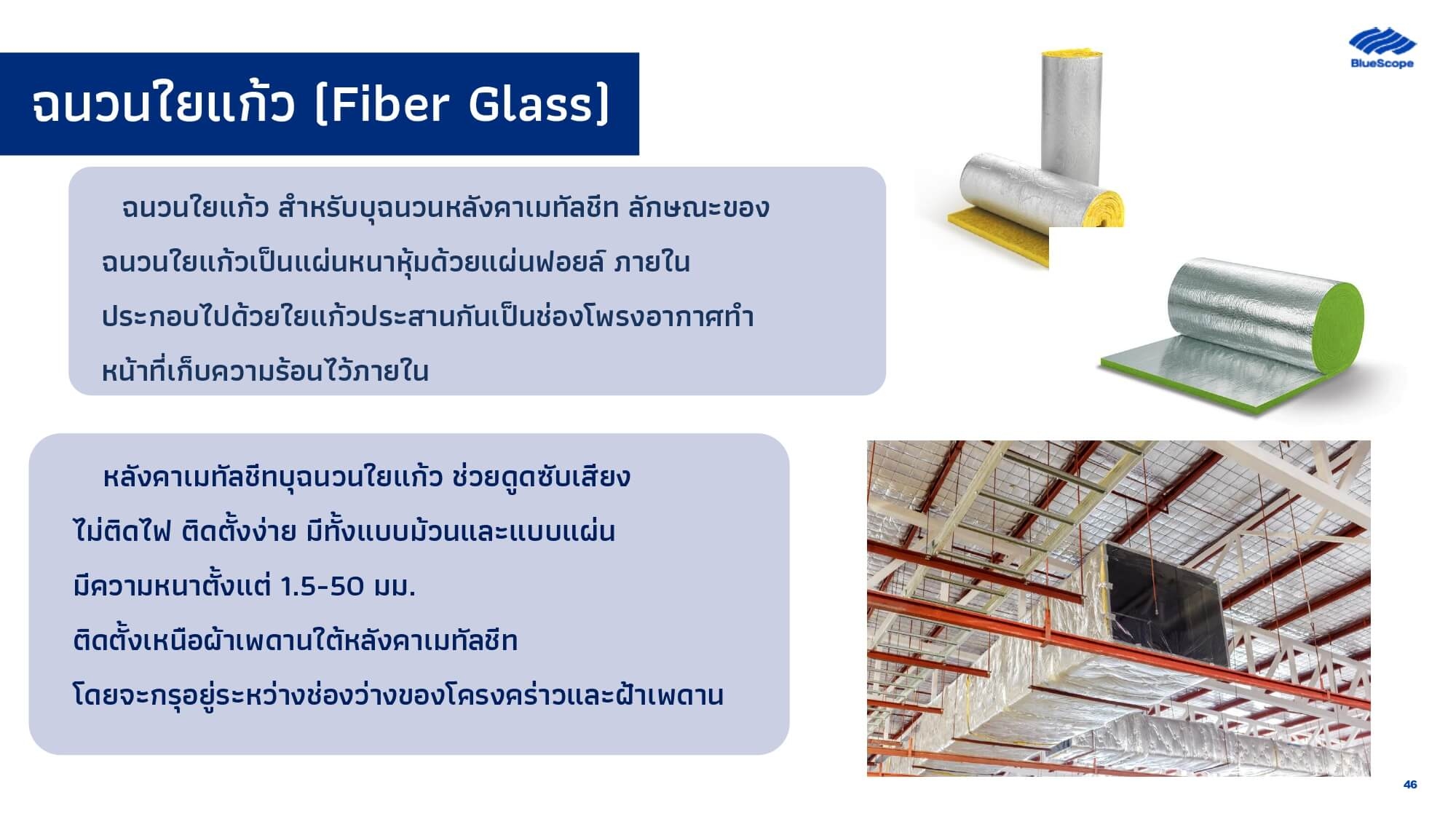 BlueScope

ฉนวนใยแก้ว (Fiber Glass)

ฉนวนใยแก้ว สำหรับบุฉนวนหลังคาเมทัลชีท ลักษณะของฉนวนใยแก้วเป็นแผ่นหนาหุ้มด้วยแผ่นฟอยล์ ภายในประกอบไปด้วยใยแก้วประสานกันเป็นช่องโพรงอากาศทำหน้าที่เก็บความร้อนไว้ภายใน

หลังคาเมทัลชีทบุฉนวนใยแก้ว ช่วยดูดซับเสียง ไม่ติดไฟ ติดตั้งง่าย มีทั้งแบบม้วนและแบบแผ่น มีความหนาตั้งแต่ 1.5-50 มม.
ติดตั้งเหนือฝ้าเพดานใต้หลังคาเมทัลชีท
โดยจะกรุอยู่ระหว่างช่องว่างของโครงคร่าวและฝ้าเพดาน

46